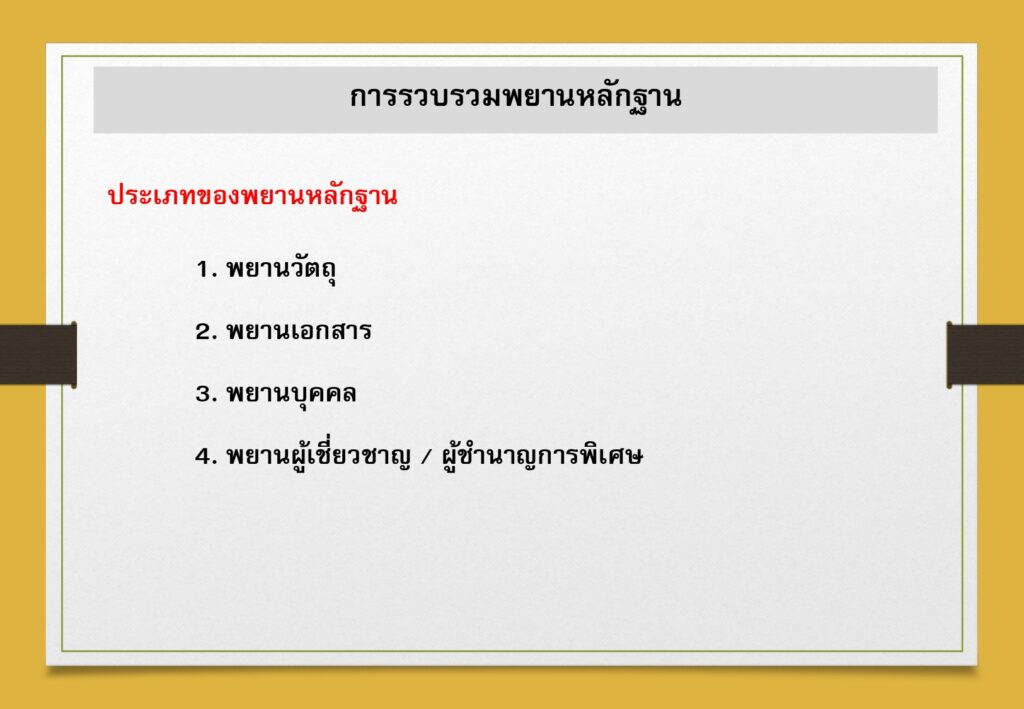 การรวบรวมพยานหลักฐาน

ประเภทของพยานหลักฐาน

1. พยานวัตถุ

2. พยานเอกสาร

3. พยานบุคคล

4. พยานผู้เชี่ยวชาญ / ผู้ชำนาญการพิเศษ